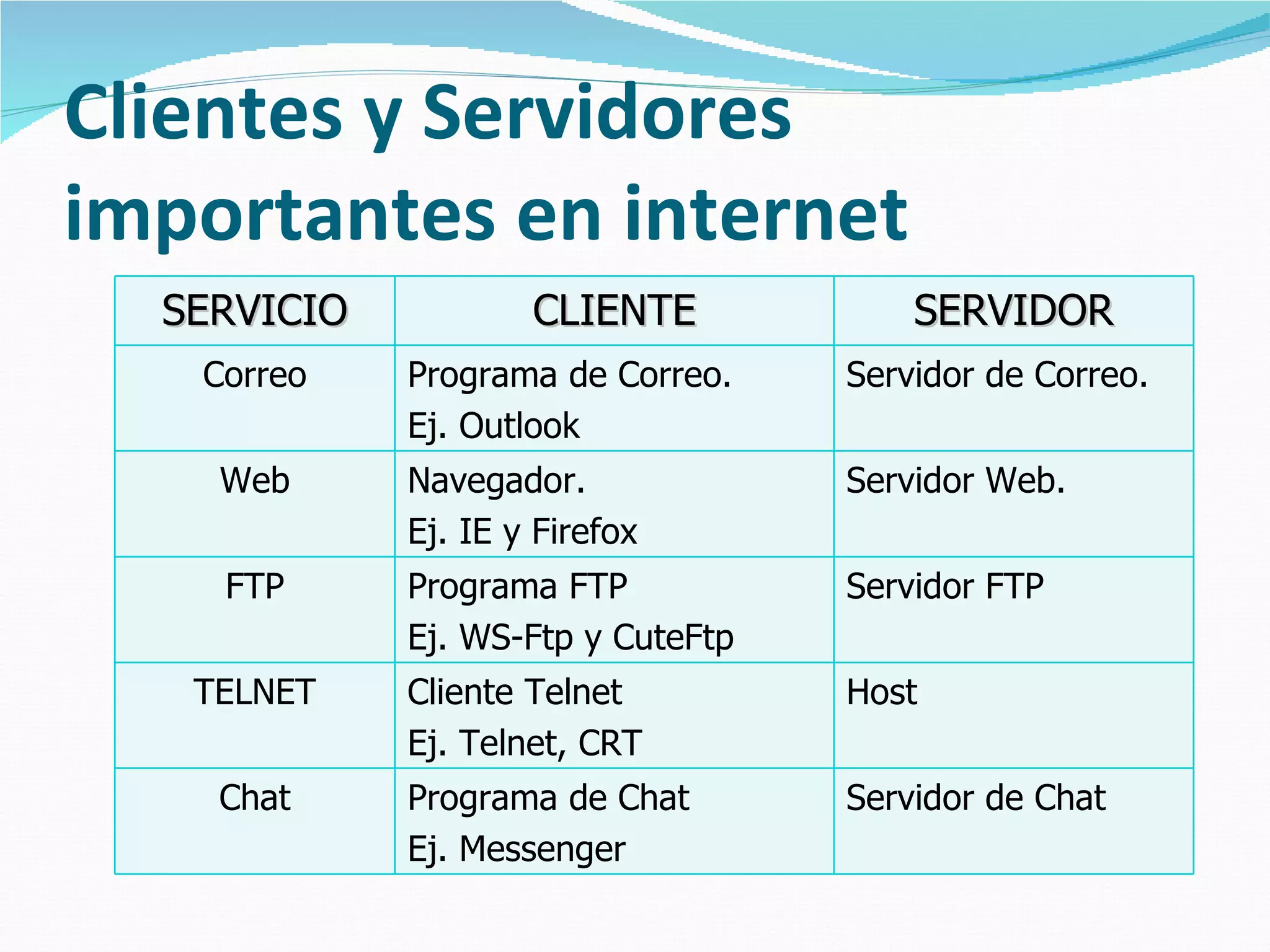 Clientes y Servidores importantes en internet

| SERVICIO | CLIENTE | SERVIDOR |
|---|---|---|
| Correo | Programa de Correo. Ej. Outlook | Servidor de Correo. |
| Web | Navegador. Ej. IE y Firefox | Servidor Web. |
| FTP | Programa FTP Ej. WS-Ftp y CuteFtp | Servidor FTP |
| TELNET | Cliente Telnet Ej. Telnet, CRT | Host |
| Chat | Programa de Chat Ej. Messenger | Servidor de Chat |